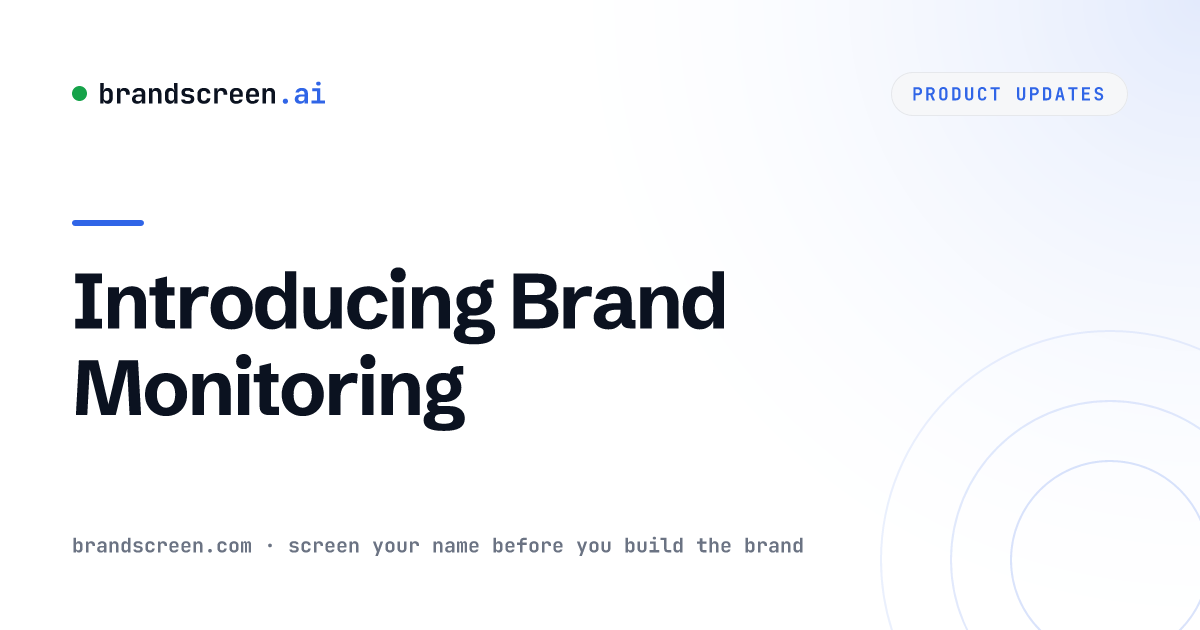 brandscreen.ai

PRODUCT UPDATES

Introducing Brand Monitoring

brandscreen.com · screen your name before you build the brand